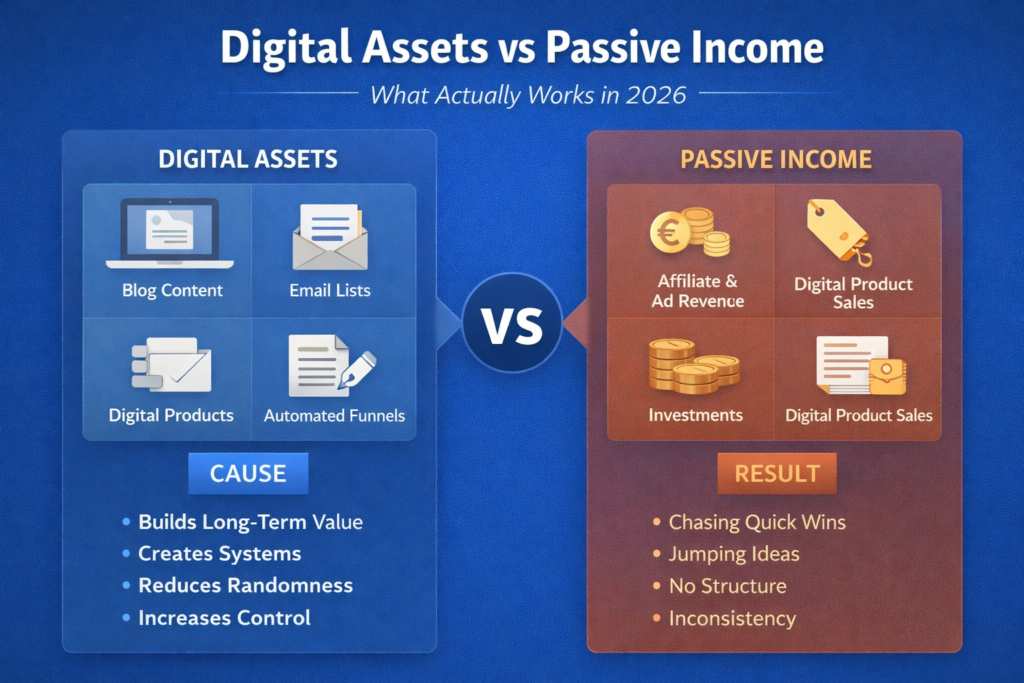 Digital Assets vs Passive Income

What Actually Works in 2026

DIGITAL ASSETS

Blog Content

Email Lists

Digital Products

Automated Funnels

CAUSE

• Builds Long-Term Value
• Creates Systems
• Reduces Randomness
• Increases Control

VS

PASSIVE INCOME

Affiliate & Ad Revenue

Digital Product Sales

Investments

Digital Product Sales

RESULT

• Chasing Quick Wins
• Jumping Ideas
• No Structure
• Inconsistency